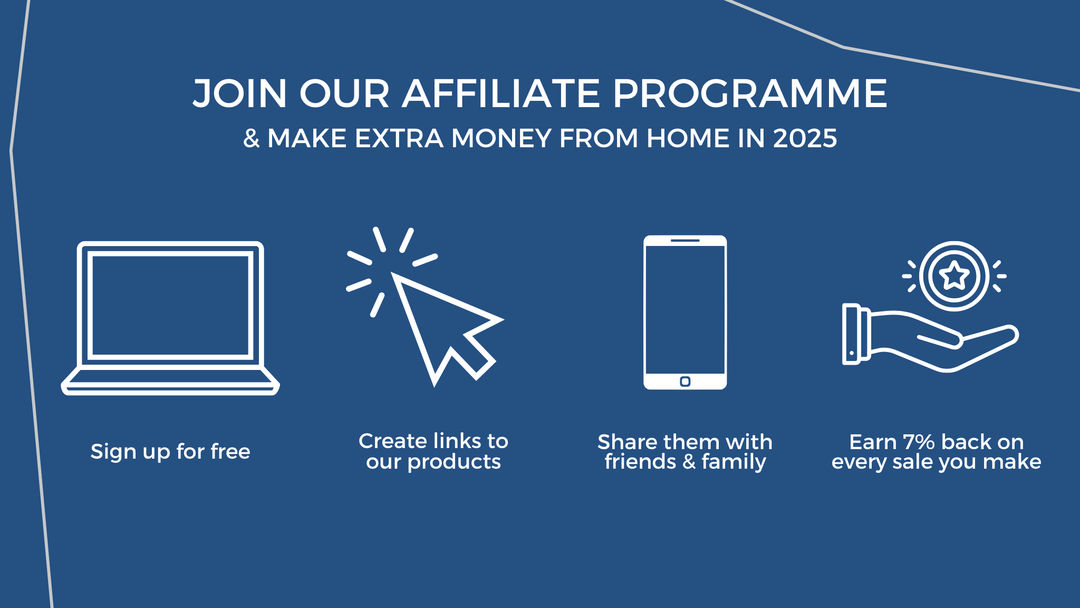 JOIN OUR AFFILIATE PROGRAMME
& MAKE EXTRA MONEY FROM HOME IN 2025

Sign up for free

Create links to our products

Share them with friends & family

Earn 7% back on every sale you make